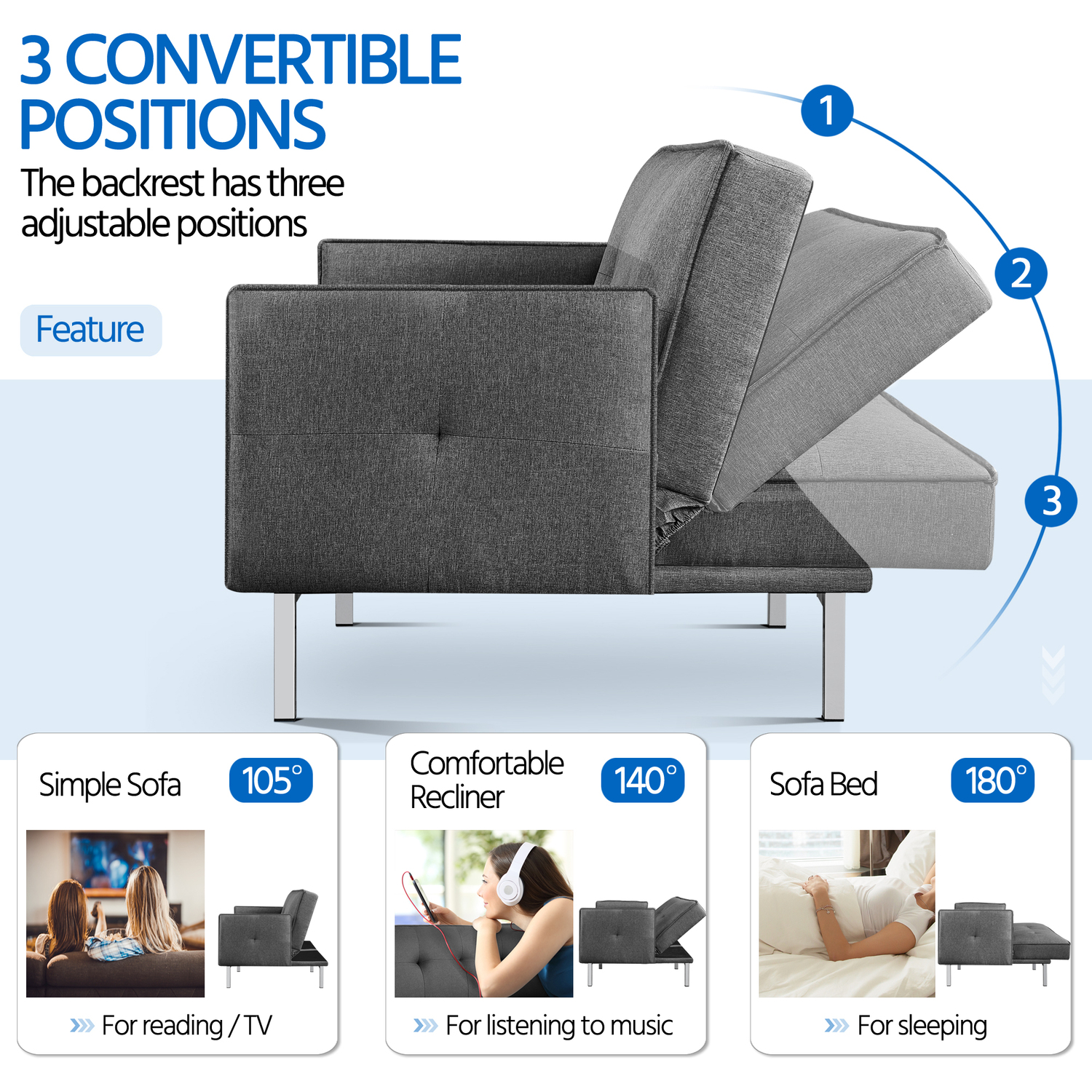 3 CONVERTIBLE POSITIONS

The backrest has three adjustable positions

Feature

1

2

3

Simple Sofa 105°

For reading / TV

Comfortable Recliner 140°

For listening to music

Sofa Bed 180°

For sleeping